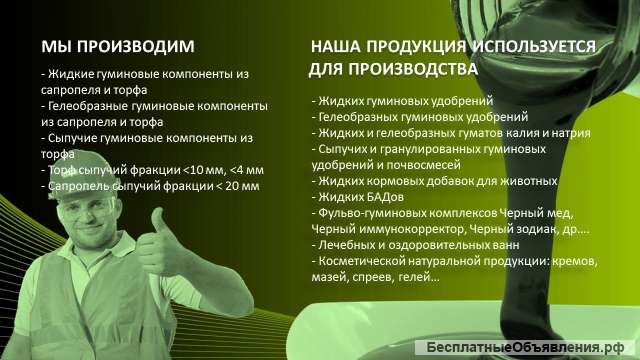 МЫ ПРОИЗВОДИМ

- Жидкие гуминовые компоненты из сапропеля и торфа
- Гелеобразные гуминовые компоненты из сапропеля и торфа
- Сыпучие гуминовые компоненты из торфа
- Торф сыпучий фракции <10 мм, <4 мм
- Сапропель сыпучий фракции < 20 мм

НАША ПРОДУКЦИЯ ИСПОЛЬЗУЕТСЯ ДЛЯ ПРОИЗВОДСТВА

- Жидких гуминовых удобрений
- Гелеобразных гуминовых удобрений
- Жидких и гелеобразных гуматов калия и натрия
- Сыпучих и гранулированных гуминовых удобрений и почвосмесей
- Жидких кормовых добавок для животных
- Жидких БАДов
- Фульво-гуминовых комплексов Черный мед, Черный иммунокорректор, Черный зодиак, др....
- Лечебных и оздоровительных ванн
- Косметической натуральной продукции: кремов, мазей, спреев, гелей...

БесплатныеОбъявления.рф